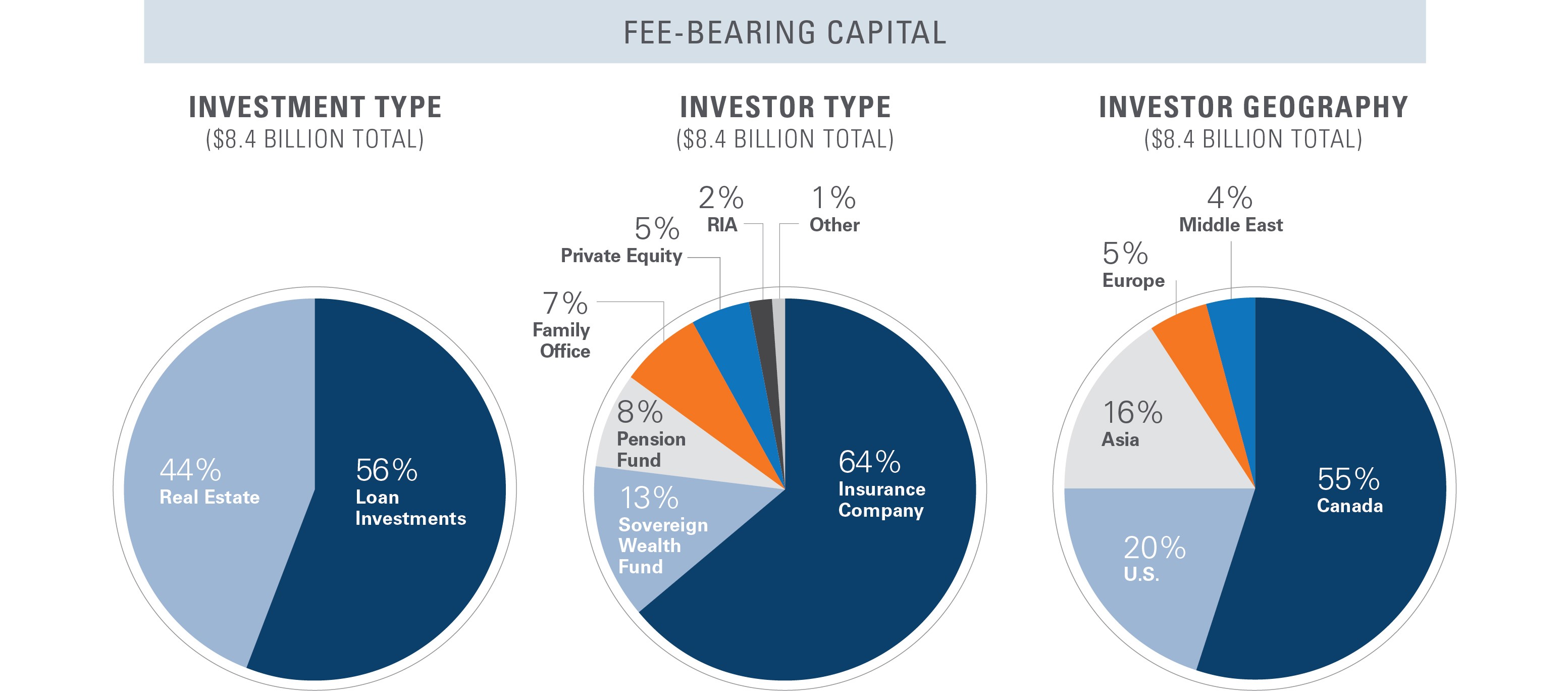 FEE-BEARING CAPITAL

INVESTMENT TYPE
($8.4 BILLION TOTAL)

44%
Real Estate

56%
Loan Investments

INVESTOR TYPE
($8.4 BILLION TOTAL)

2%
RIA

1%
Other

5%
Private Equity

7%
Family Office

8%
Pension Fund

13%
Sovereign Wealth Fund

64%
Insurance Company

INVESTOR GEOGRAPHY
($8.4 BILLION TOTAL)

4%
Middle East

5%
Europe

16%
Asia

20%
U.S.

55%
Canada